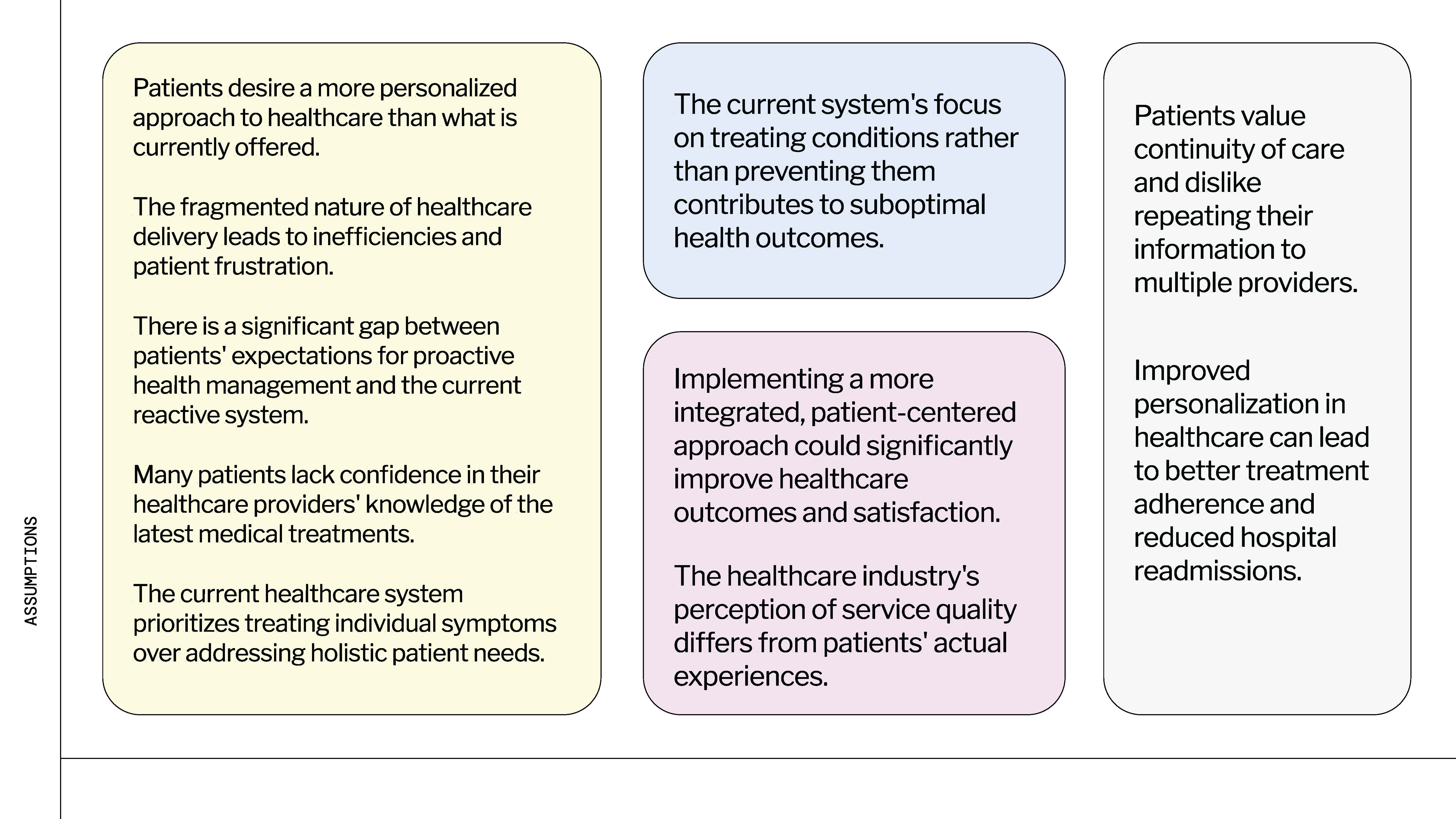 ASSUMPTIONS

Patients desire a more personalized approach to healthcare than what is currently offered.

The fragmented nature of healthcare delivery leads to inefficiencies and patient frustration.

There is a significant gap between patients' expectations for proactive health management and the current reactive system.

Many patients lack confidence in their healthcare providers' knowledge of the latest medical treatments.

The current healthcare system prioritizes treating individual symptoms over addressing holistic patient needs.

The current system's focus on treating conditions rather than preventing them contributes to suboptimal health outcomes.

Implementing a more integrated, patient-centered approach could significantly improve healthcare outcomes and satisfaction.

The healthcare industry's perception of service quality differs from patients' actual experiences.

Patients value continuity of care and dislike repeating their information to multiple providers.

Improved personalization in healthcare can lead to better treatment adherence and reduced hospital readmissions.